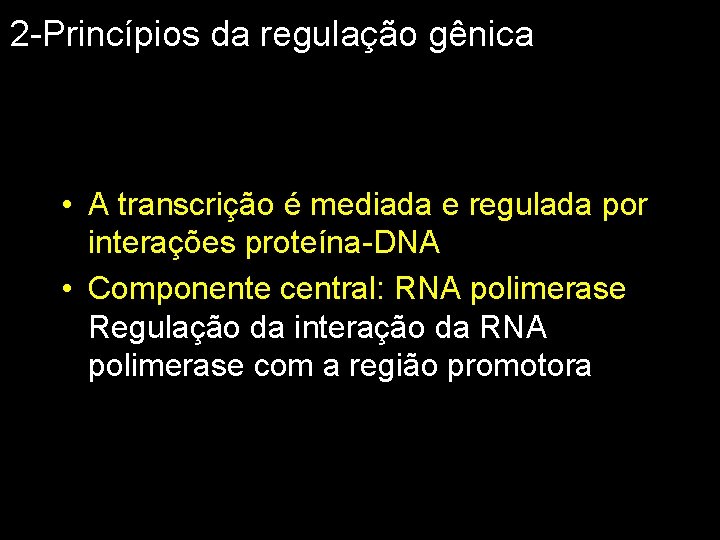 2-Princípios da regulação gênica

• A transcrição é mediada e regulada por interações proteína-DNA
• Componente central: RNA polimerase
Regulação da interação da RNA polimerase com a região promotora